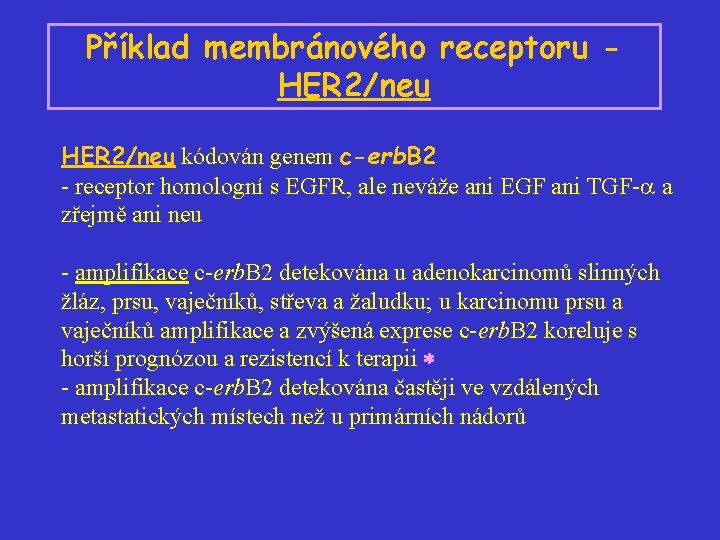 Příklad membránového receptoru - HER2/neu

HER2/neu kódován genem c-erbB2
- receptor homologní s EGFR, ale neváže ani EGF ani TGF-$\alpha$ a zřejmě ani neu

- amplifikace c-erbB2 detekována u adenokarcinomů slinných žláz, prsu, vaječníků, střeva a žaludku; u karcinomu prsu a vaječníků amplifikace a zvýšená exprese c-erbB2 koreluje s horší prognózou a rezistencí k terapii *
- amplifikace c-erbB2 detekována častěji ve vzdálených metastatických místech než u primárních nádorů